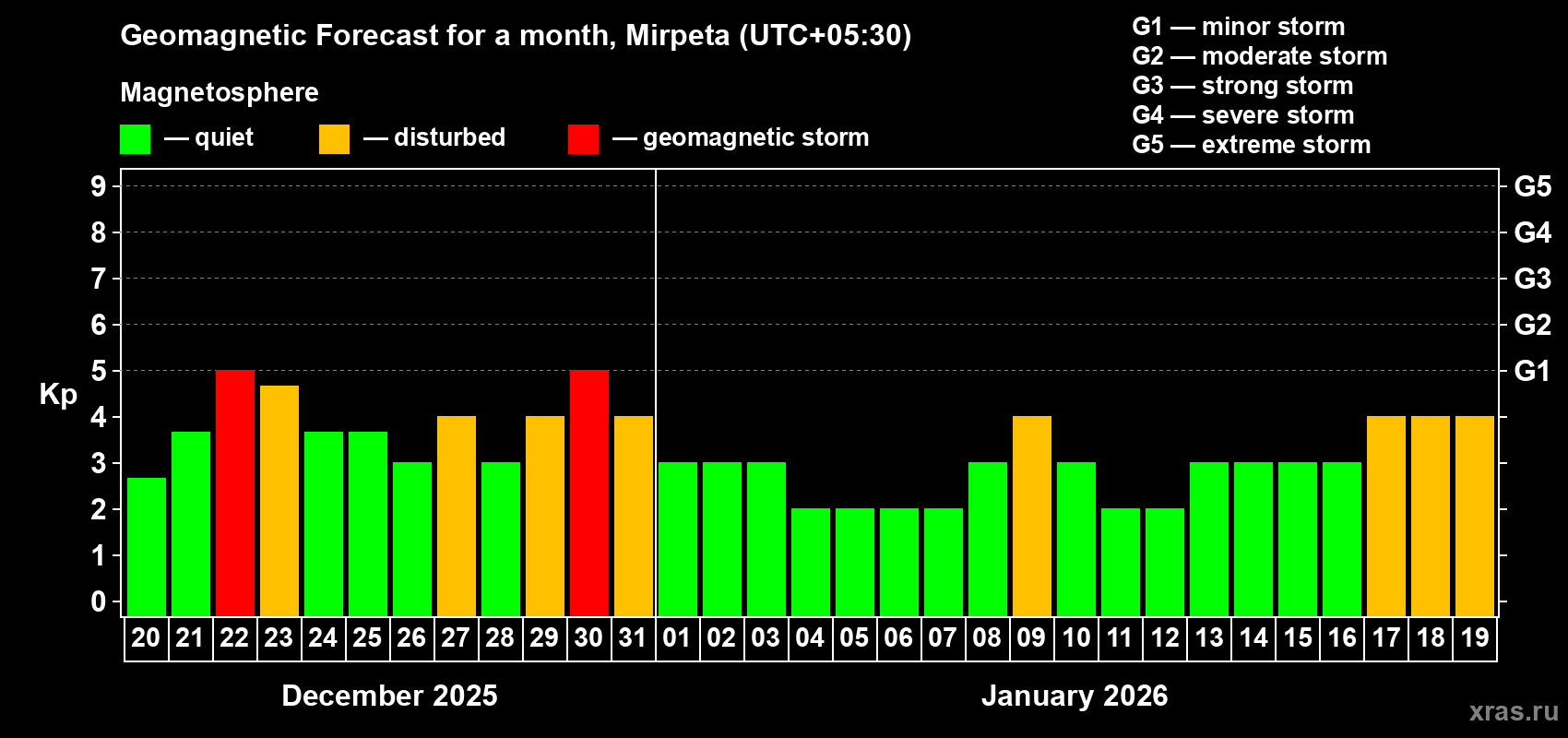 Geomagnetic Forecast for a month, Mirpeta (UTC+05:30)

Magnetosphere

— quiet — disturbed — geomagnetic storm

G1 — minor storm
G2 — moderate storm
G3 — strong storm
G4 — severe storm
G5 — extreme storm

Kp

9 8 7 6 5 4 3 2 1 0

G5 G4 G3 G2 G1

20 21 22 23 24 25 26 27 28 29 30 31 01 02 03 04 05 06 07 08 09 10 11 12 13 14 15 16 17 18 19

December 2025

January 2026

xras.ru